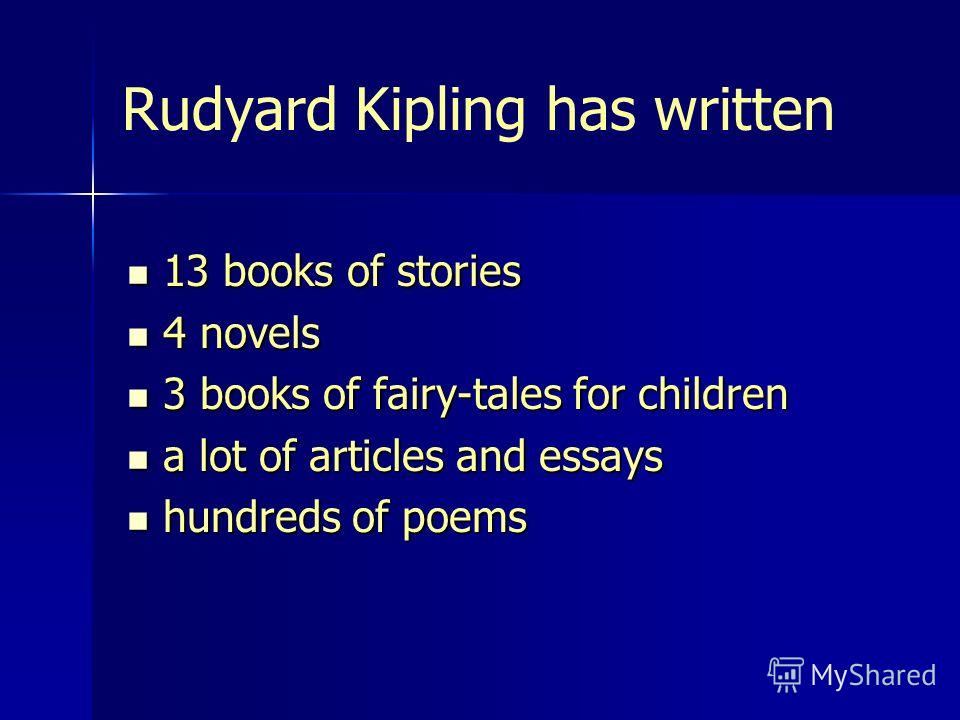 Rudyard Kipling has written

- 13 books of stories
- 4 novels
- 3 books of fairy-tales for children
- a lot of articles and essays
- hundreds of poems

MyShared